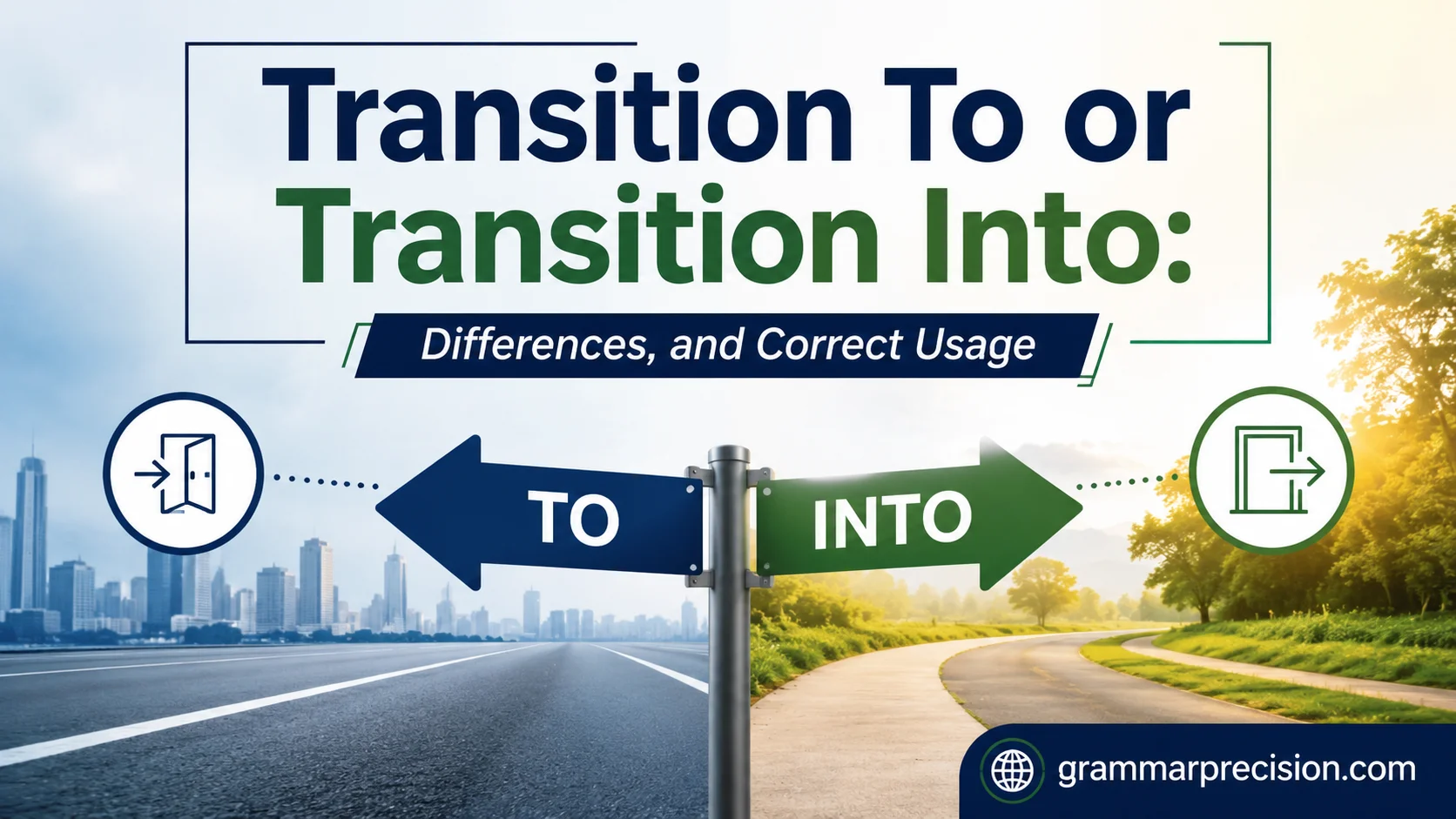 Transition To or Transition Into:

Differences, and Correct Usage

TO

INTO

grammarprecision.com